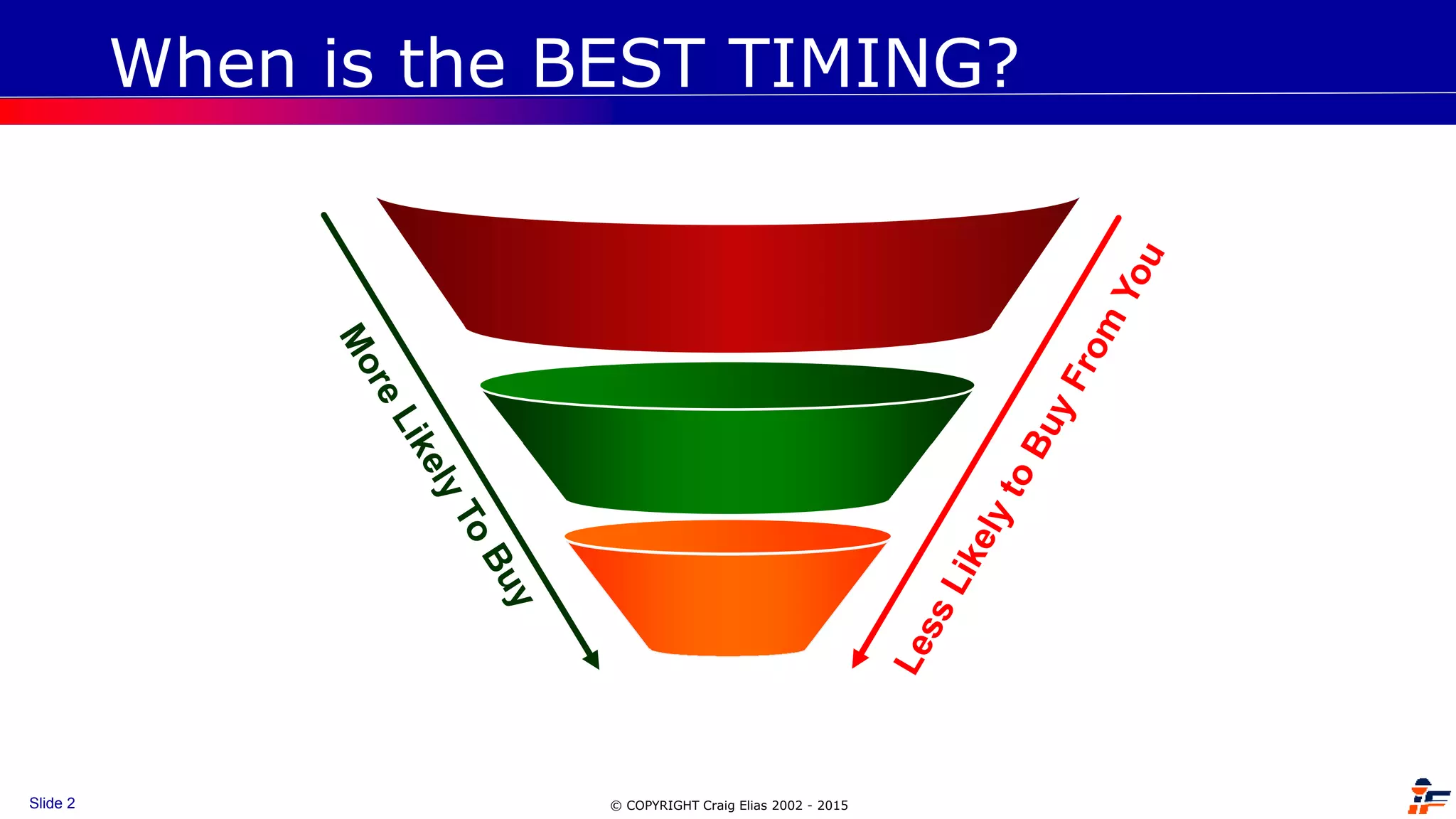 When is the BEST TIMING?

More Likely To Buy

Less Likely to Buy From You

Slide 2

© COPYRIGHT Craig Elias 2002 - 2015